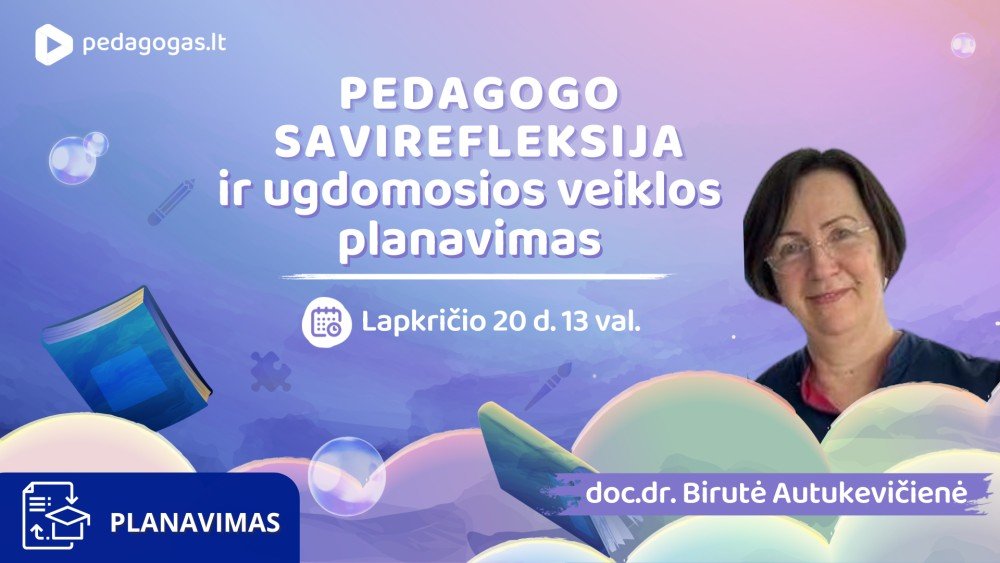 pedagogas.lt

PEDAGOGO SAVIREFLEKSIJA ir ugdomosios veiklos planavimas

Lapkričio 20 d. 13 val.

doc.dr. Birutė Autukevičienė

PLANAVIMAS